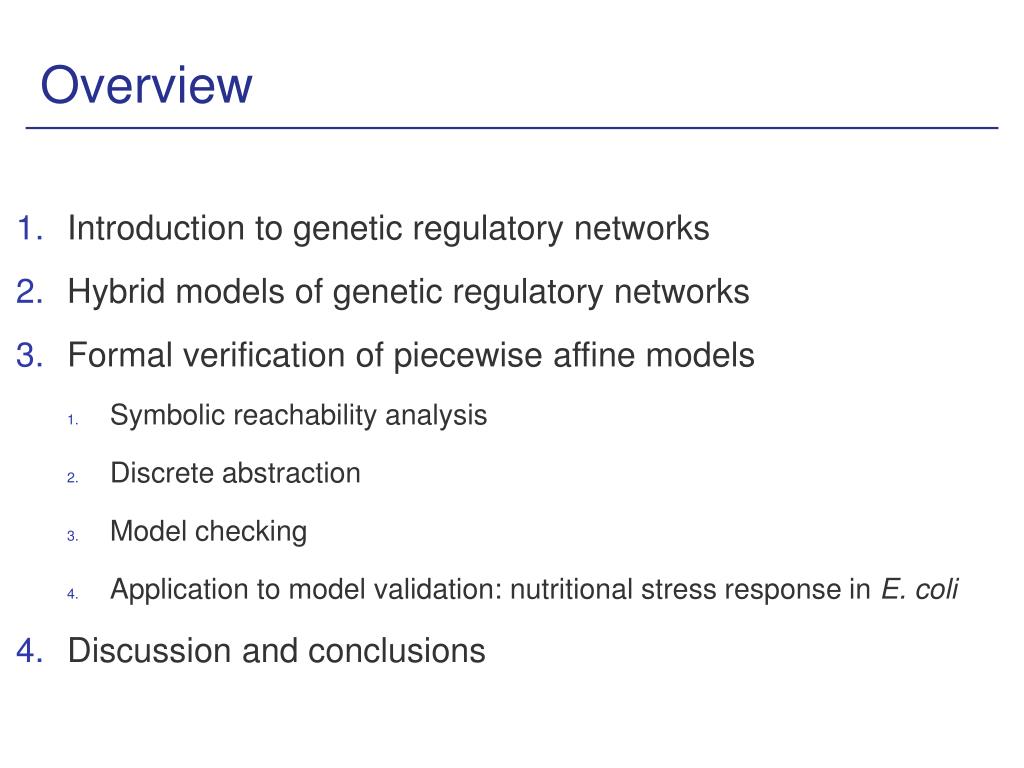 Overview

1. Introduction to genetic regulatory networks
2. Hybrid models of genetic regulatory networks
3. Formal verification of piecewise affine models
   1. Symbolic reachability analysis
   2. Discrete abstraction
   3. Model checking
   4. Application to model validation: nutritional stress response in E. coli
4. Discussion and conclusions